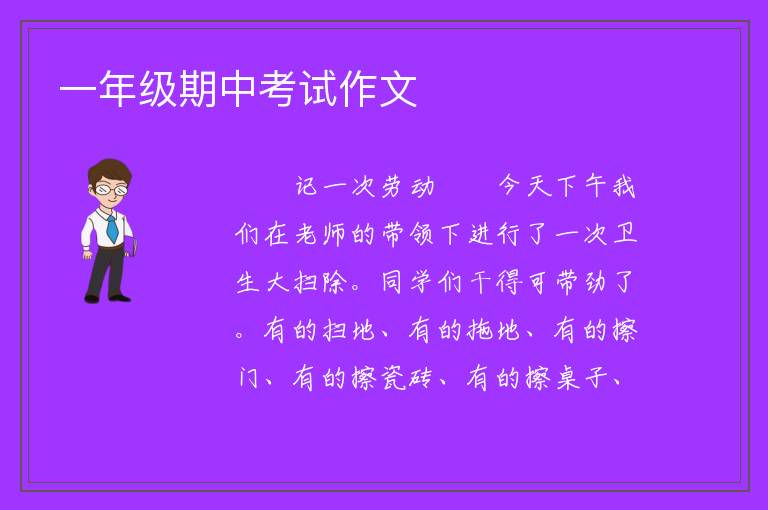 一年级期中考试作文

记一次劳动　　今天下午我们在老师的带领下进行了一次卫生大扫除。同学们干得可带劲了。有的扫地、有的拖地、有的擦门、有的擦瓷砖、有的擦桌子、